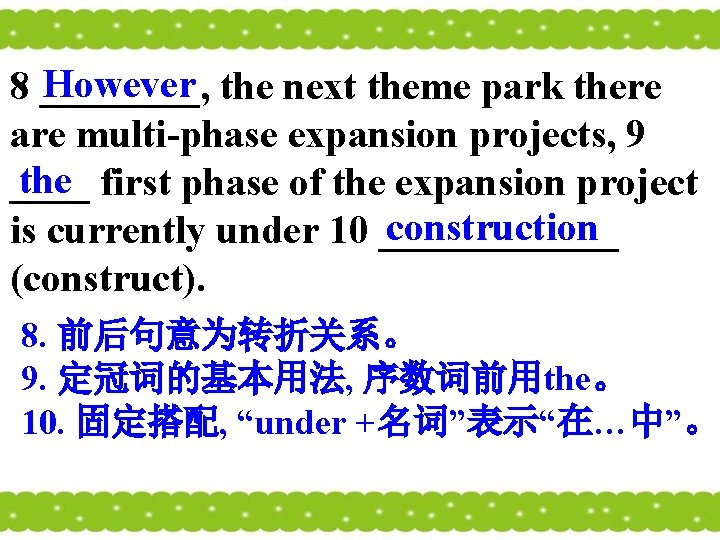 8 However, the next theme park there are multi-phase expansion projects, 9 the first phase of the expansion project is currently under 10 construction (construct).

8. 前后句意为转折关系。
9. 定冠词的基本用法, 序数词前用the。
10. 固定搭配, “under +名词”表示“在…中”。